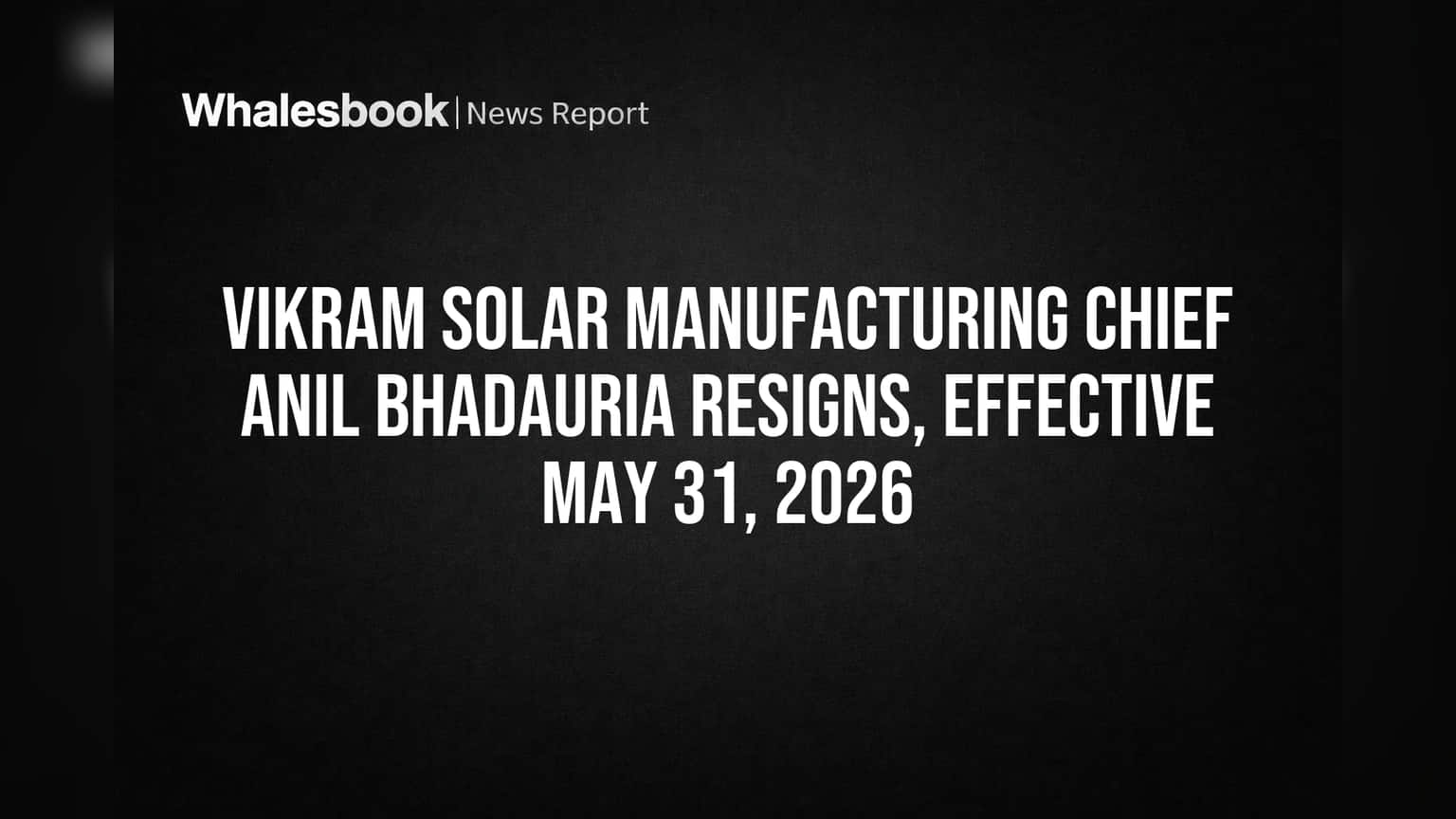 Whalesbook | News Report

VIKRAM SOLAR MANUFACTURING CHIEF ANIL BHADAURIA RESIGNS, EFFECTIVE MAY 31, 2026